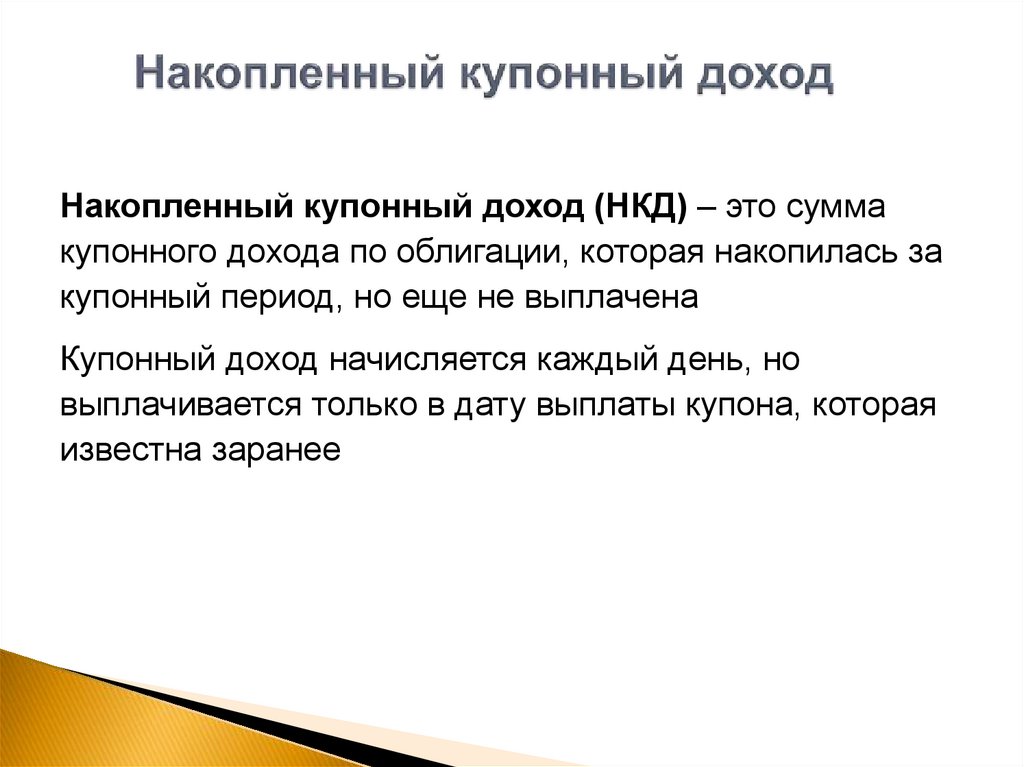 Накопленный купонный доход

Накопленный купонный доход (НКД) – это сумма купонного дохода по облигации, которая накопилась за купонный период, но еще не выплачена

Купонный доход начисляется каждый день, но выплачивается только в дату выплаты купона, которая известна заранее